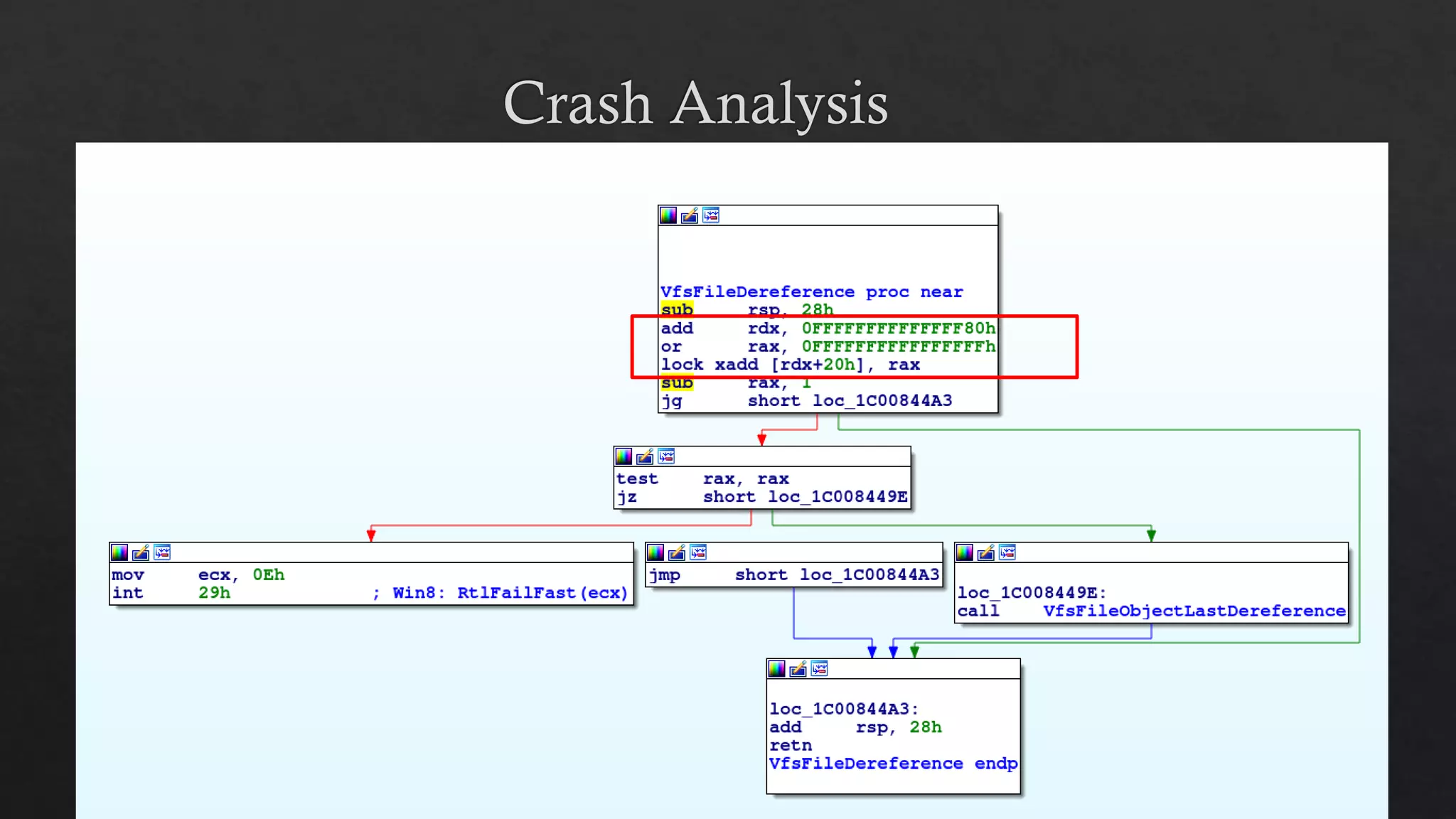 Crash Analysis

VfsFileDereference proc near
sub rsp, 28h
add rdx, 0FFFFFFFFFFFFFF80h
or rax, 0FFFFFFFFFFFFFFFFh
lock xadd [rdx+20h], rax
sub rax, 1
jg short loc_1C00844A3

test rax, rax
jz short loc_1C008449E

mov ecx, 0Eh
int 29h ; Win8: RtlFailFast(ecx)

jmp short loc_1C00844A3

loc_1C008449E:
call VfsFileObjectLastDereference

loc_1C00844A3:
add rsp, 28h
retn
VfsFileDereference endp